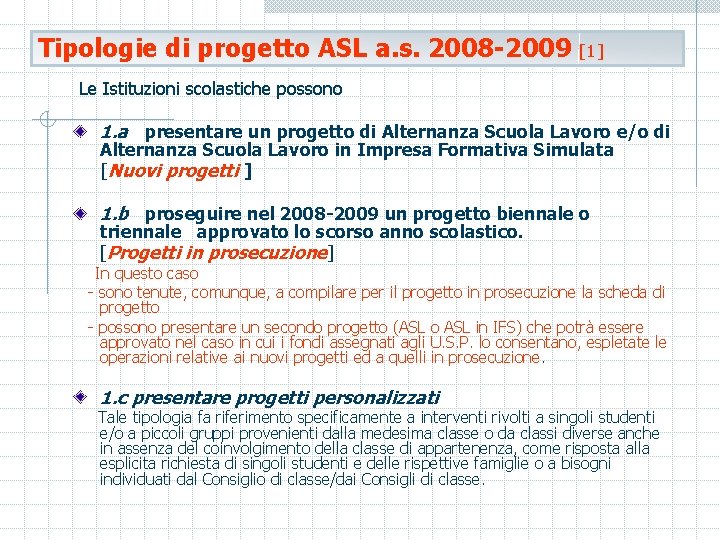 Tipologie di progetto ASL a.s. 2008-2009 [1]

Le Istituzioni scolastiche possono

1.a presentare un progetto di Alternanza Scuola Lavoro e/o di Alternanza Scuola Lavoro in Impresa Formativa Simulata
[Nuovi progetti ]

1.b proseguire nel 2008-2009 un progetto biennale o triennale approvato lo scorso anno scolastico.
[Progetti in prosecuzione]

In questo caso
- sono tenute, comunque, a compilare per il progetto in prosecuzione la scheda di progetto
- possono presentare un secondo progetto (ASL o ASL in IFS) che potrà essere approvato nel caso in cui i fondi assegnati agli U.S.P. lo consentano, espletate le operazioni relative ai nuovi progetti ed a quelli in prosecuzione.

1.c presentare progetti personalizzati
Tale tipologia fa riferimento specificamente a interventi rivolti a singoli studenti e/o a piccoli gruppi provenienti dalla medesima classe o da classi diverse anche in assenza del coinvolgimento della classe di appartenenza, come risposta alla esplicita richiesta di singoli studenti e delle rispettive famiglie o a bisogni individuati dal Consiglio di classe/dai Consigli di classe.